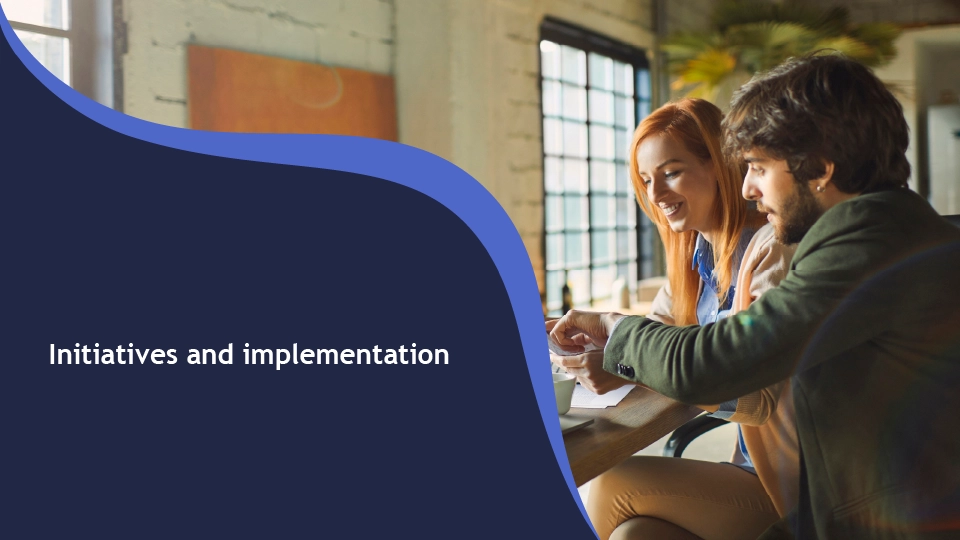 Initiatives and implementation